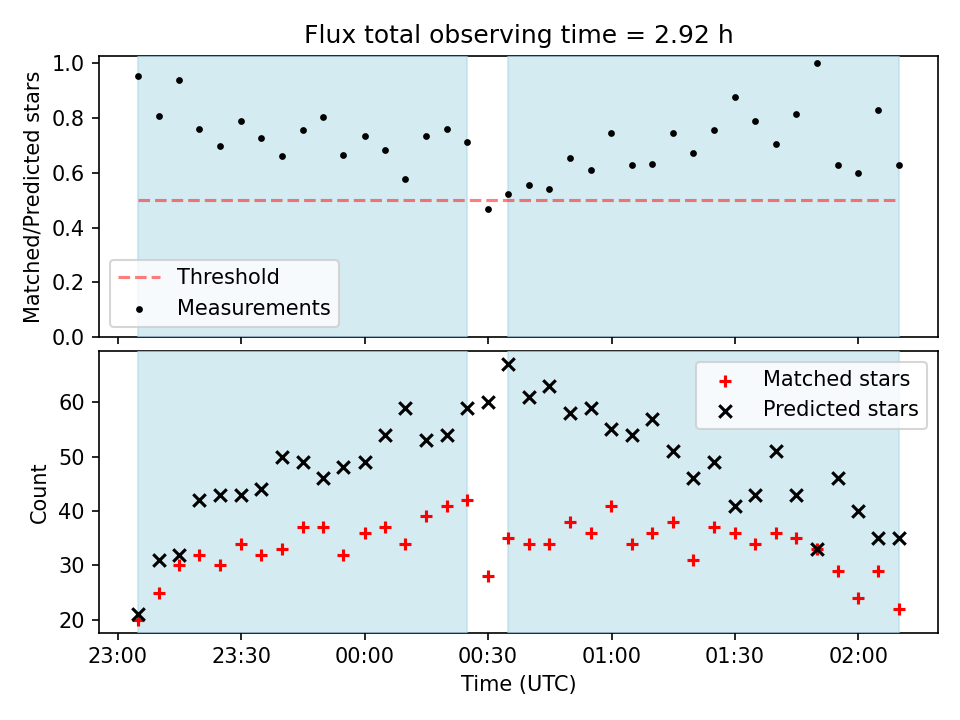 Flux total observing time = 2.92 h

Matched/Predicted stars

1.0
0.8
0.6
0.4
0.2
0.0

Threshold
Measurements

Count

60
50
40
30
20

Matched stars
Predicted stars

23:00
23:30
00:00
00:30
01:00
01:30
02:00

Time (UTC)